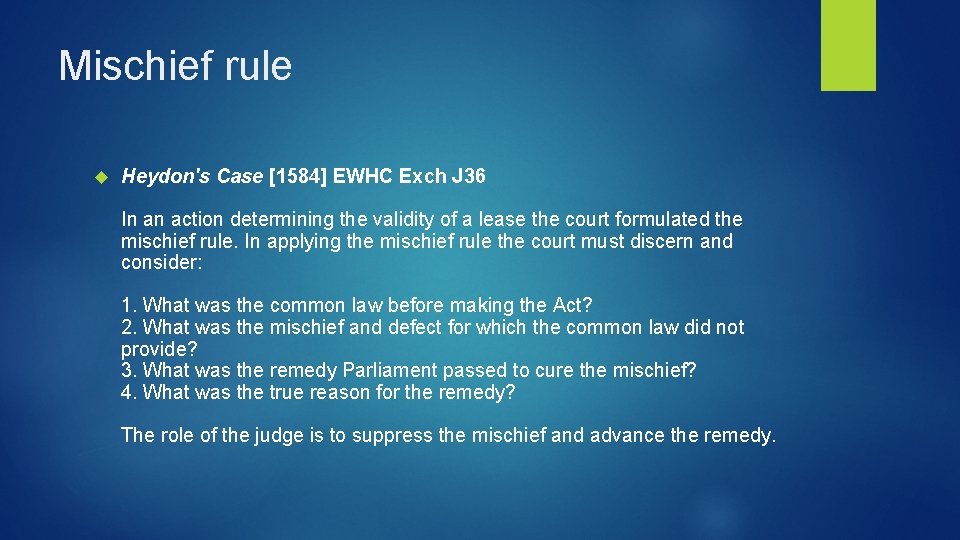 Mischief rule

Heydon's Case [1584] EWHC Exch J36

In an action determining the validity of a lease the court formulated the mischief rule. In applying the mischief rule the court must discern and consider:

1. What was the common law before making the Act?
2. What was the mischief and defect for which the common law did not provide?
3. What was the remedy Parliament passed to cure the mischief?
4. What was the true reason for the remedy?

The role of the judge is to suppress the mischief and advance the remedy.